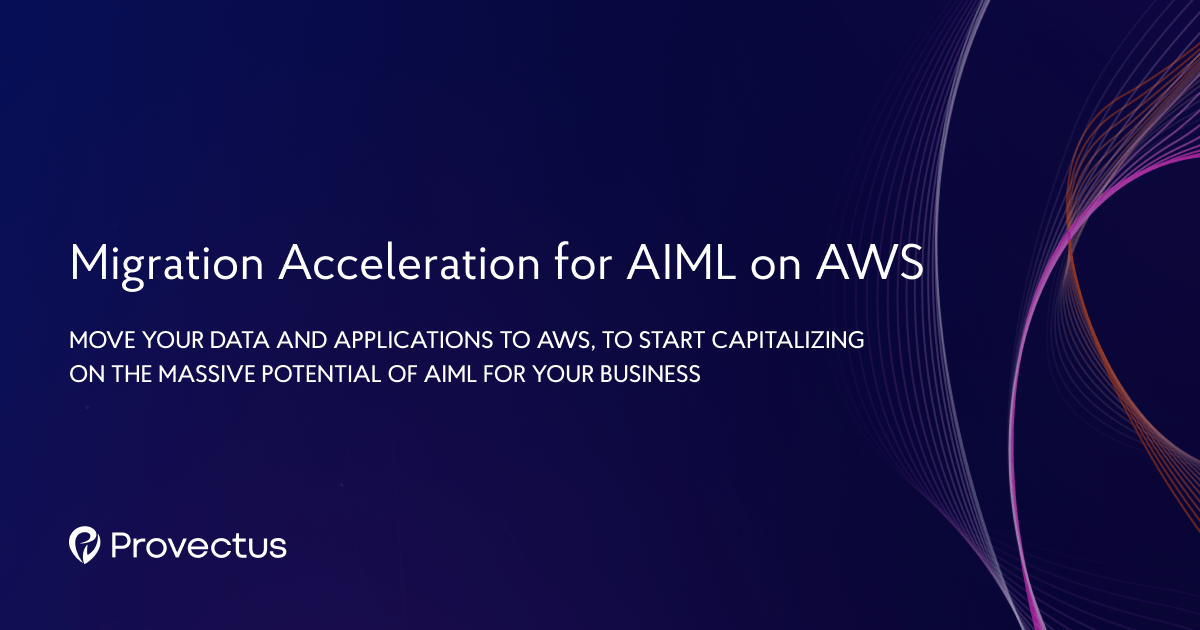 Migration Acceleration for AIML on AWS

MOVE YOUR DATA AND APPLICATIONS TO AWS, TO START CAPITALIZING ON THE MASSIVE POTENTIAL OF AIML FOR YOUR BUSINESS

Provectus